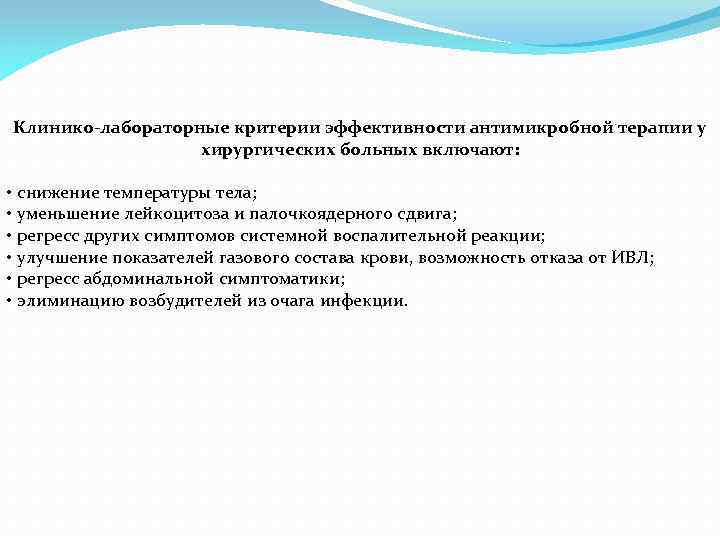 Клинико-лабораторные критерии эффективности антимикробной терапии у хирургических больных включают:

• снижение температуры тела;
• уменьшение лейкоцитоза и палочкоядерного сдвига;
• регресс других симптомов системной воспалительной реакции;
• улучшение показателей газового состава крови, возможность отказа от ИВЛ;
• регресс абдоминальной симптоматики;
• элиминацию возбудителей из очага инфекции.